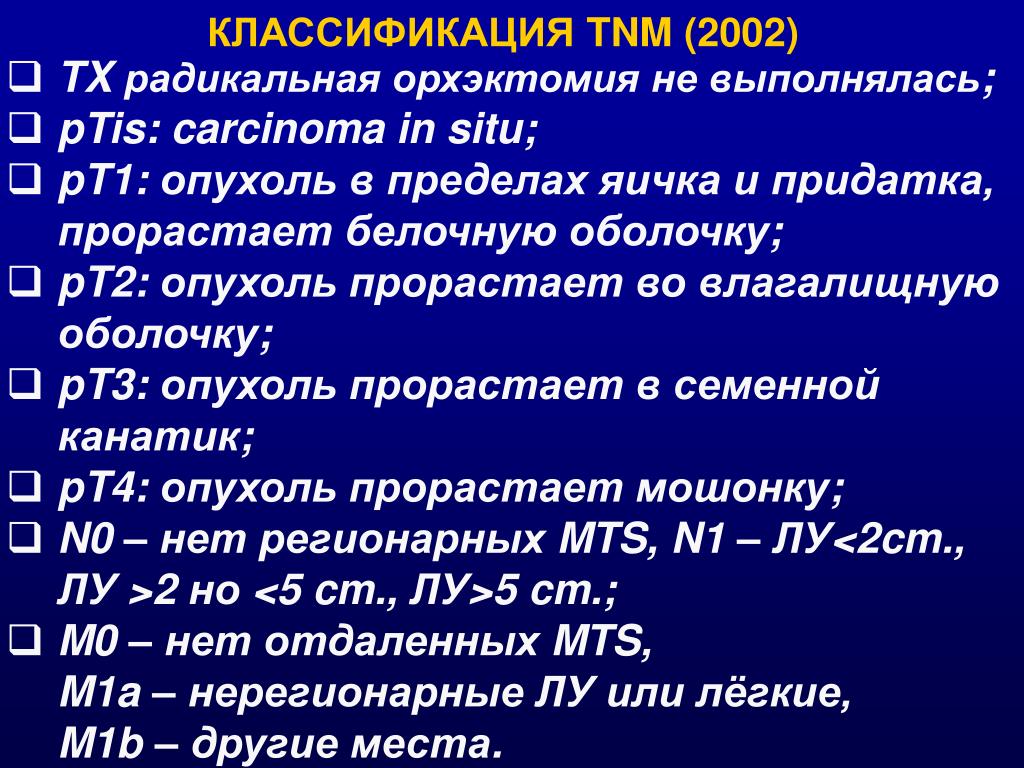 КЛАССИФИКАЦИЯ TNM (2002)

❑ TX радикальная орхэктомия не выполнялась;
❑ pTis: carcinoma in situ;
❑ pT1: опухоль в пределах яичка и придатка, прорастает белочную оболочку;
❑ pT2: опухоль прорастает во влагалищную оболочку;
❑ pT3: опухоль прорастает в семенной канатик;
❑ pT4: опухоль прорастает мошонку;
❑ N0 – нет регионарных MTS, N1 – ЛУ<2cm., ЛУ >2 но <5 cm., ЛУ>5 cm.;
❑ M0 – нет отдаленных MTS,
M1a – нерегионарные ЛУ или лёгкие,
M1b – другие места.